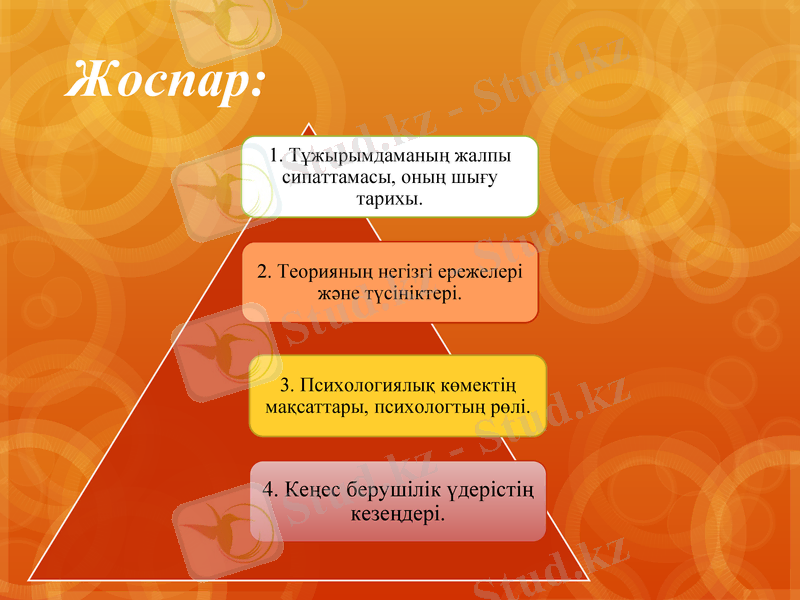 Жоспар:

1. Тұжырымдаманың жалпы сипаттамасы, оның шығу тарихы.

2. Теорияның негізгі ережелері және түсініктері.

3. Психологиялық көмектің мақсаттары, психологтың рөлі.

4. Кеңес берушілік үдерістің кезеңдері.

Stud.kz - Stud.kz